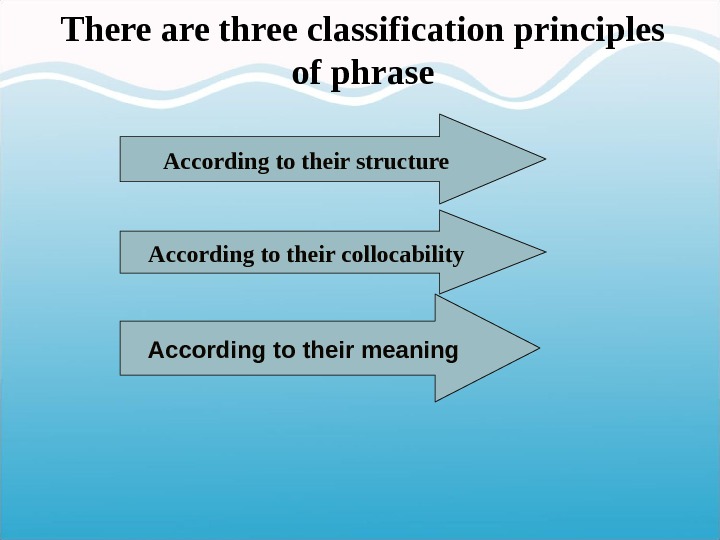 There are three classification principles of phrase

According to their structure

According to their collocability

According to their meaning